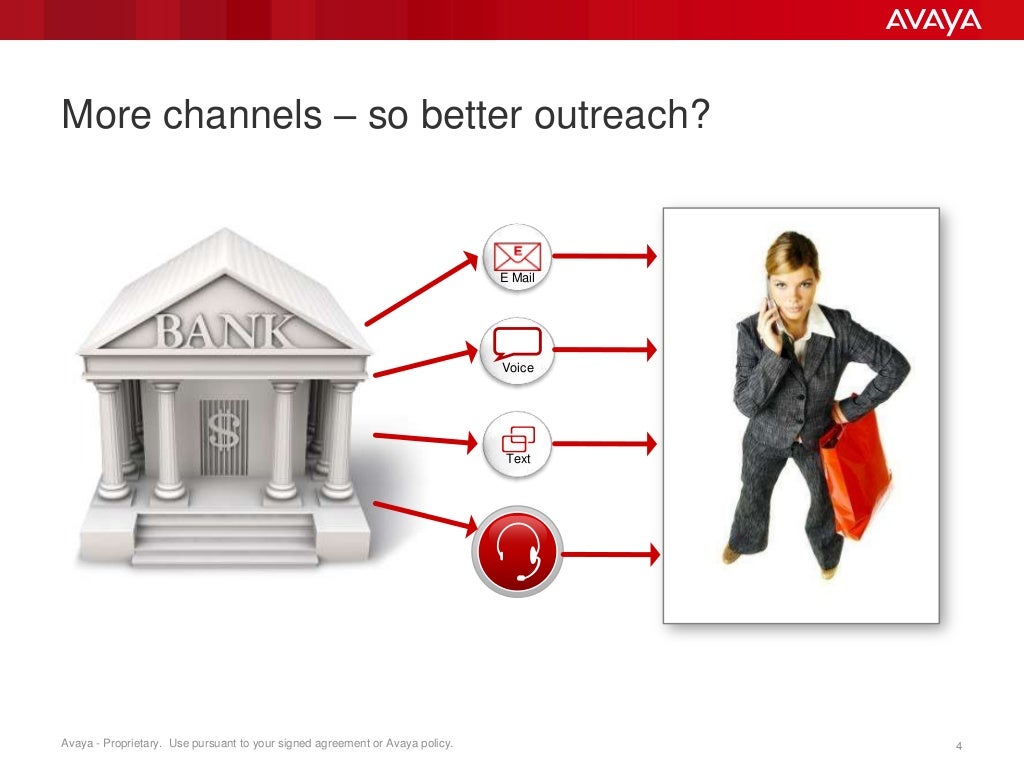 AVAYA

More channels – so better outreach?

BANK

$

E

E Mail

Voice

Text

Avaya - Proprietary. Use pursuant to your signed agreement or Avaya policy.

4